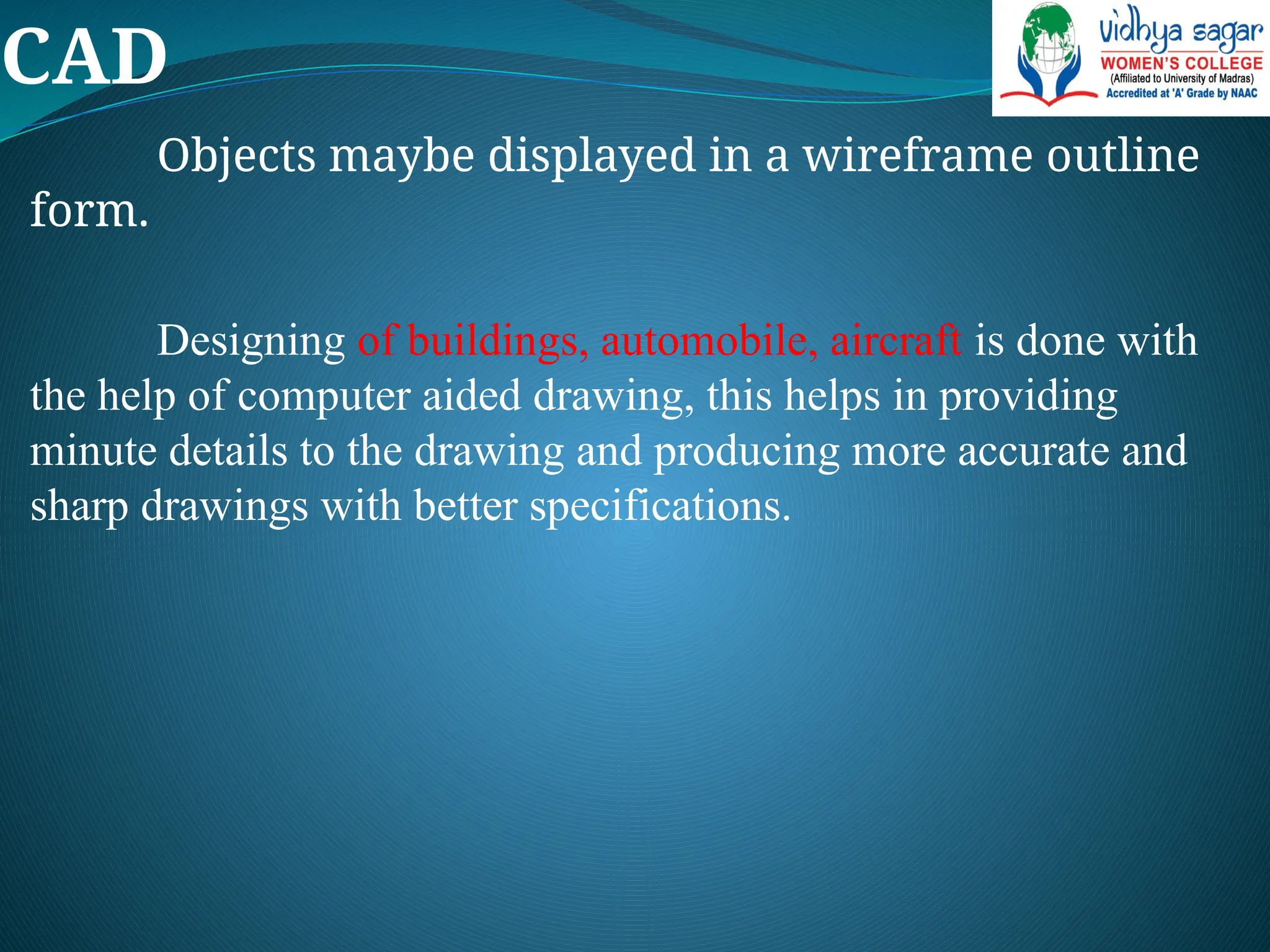 CAD

vidhya sagar
WOMEN'S COLLEGE
(Affiliated to University of Madras)
Accredited at 'A' Grade by NAAC

Objects maybe displayed in a wireframe outline form.

Designing of buildings, automobile, aircraft is done with the help of computer aided drawing, this helps in providing minute details to the drawing and producing more accurate and sharp drawings with better specifications.